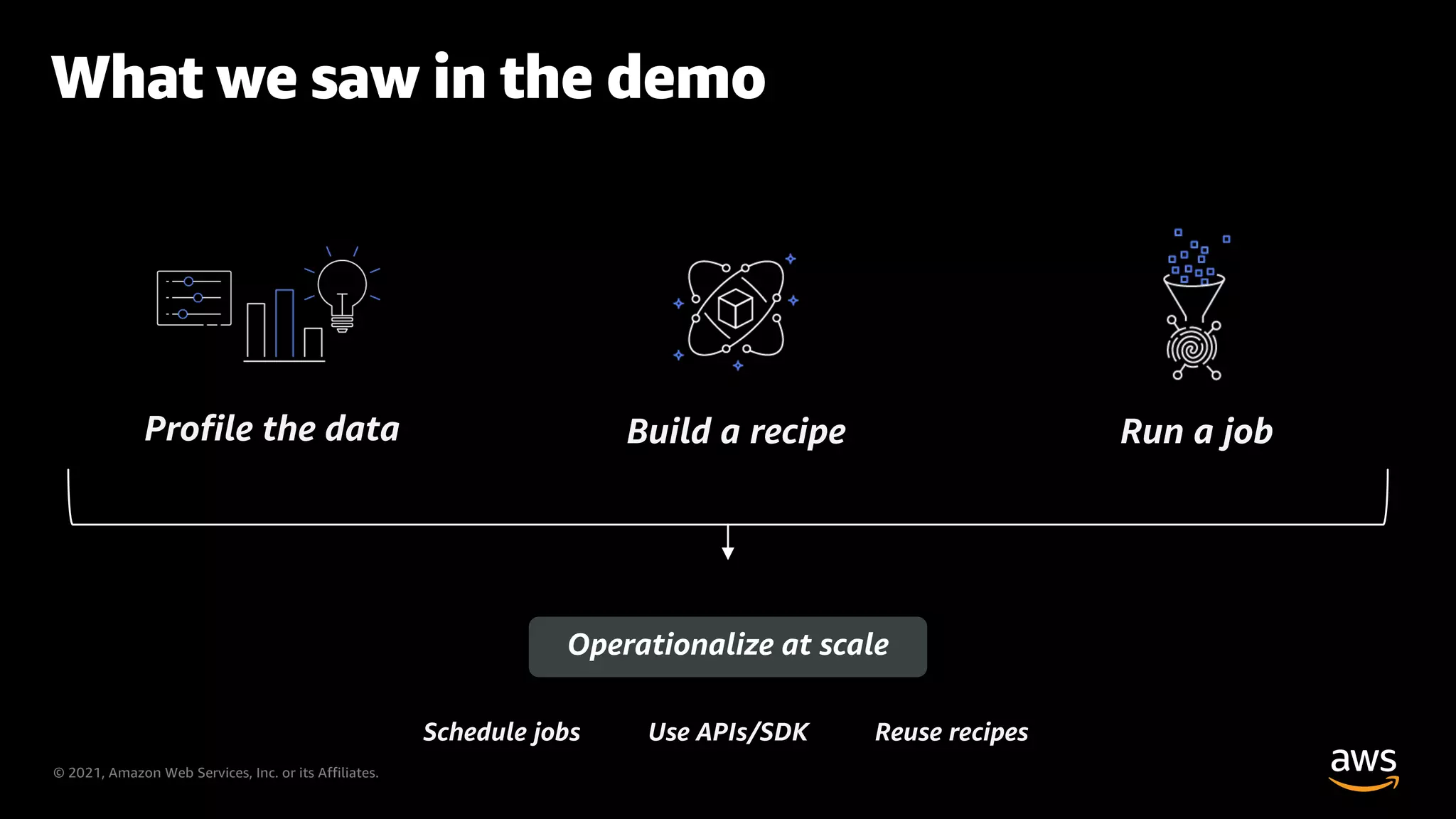 What we saw in the demo

Profile the data

Build a recipe

Run a job

Operationalize at scale

Schedule jobs

Use APIs/SDK

Reuse recipes

© 2021, Amazon Web Services, Inc. or its Affiliates.

aws